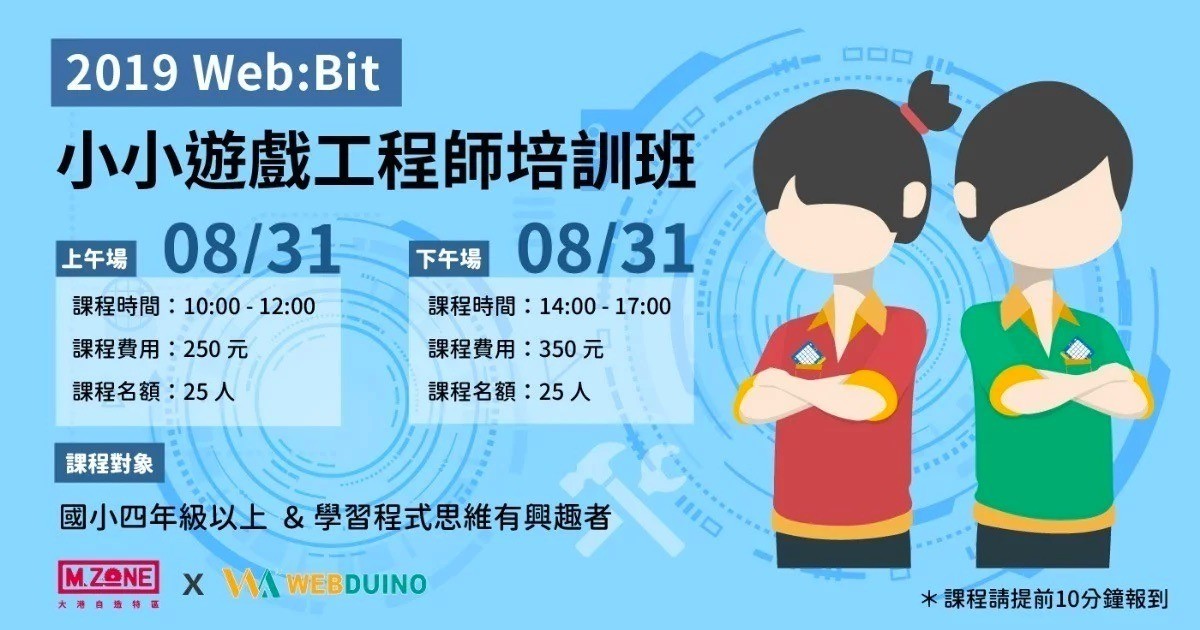 2019 Web:Bit

小小遊戲工程師培訓班

上午場 08/31

課程時間：10:00 - 12:00

課程費用：250 元

課程名額：25 人

下午場 08/31

課程時間：14:00 - 17:00

課程費用：350 元

課程名額：25 人

課程對象

國小四年級以上 & 學習程式思維有興趣者

M.ZONE 大港自造特區 X WEBDUINO

＊課程請提前10分鐘報到